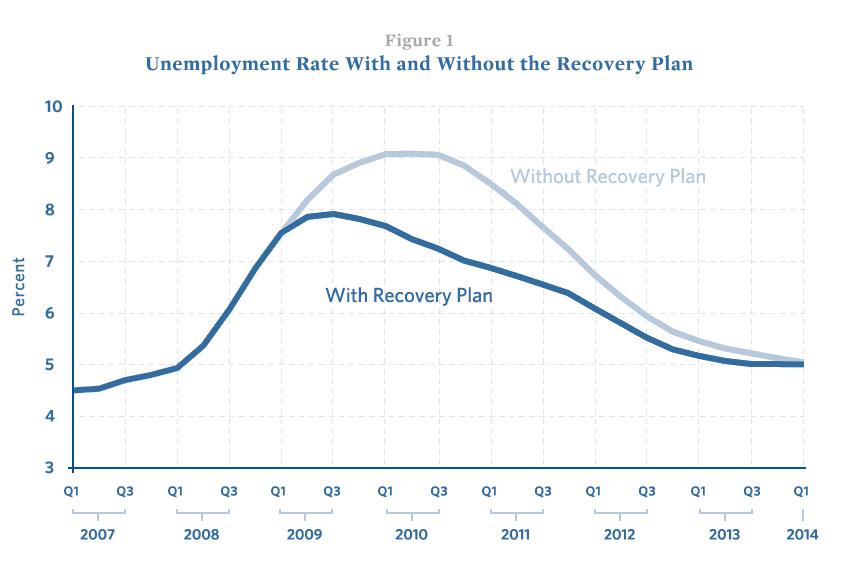 Figure 1
Unemployment Rate With and Without the Recovery Plan

10
9
8
7
6
5
4
3

Percent

Without Recovery Plan

With Recovery Plan

Q1 Q3 Q1 Q3 Q1 Q3 Q1 Q3 Q1 Q3 Q1 Q3 Q1 Q3 Q1

2007 2008 2009 2010 2011 2012 2013 2014